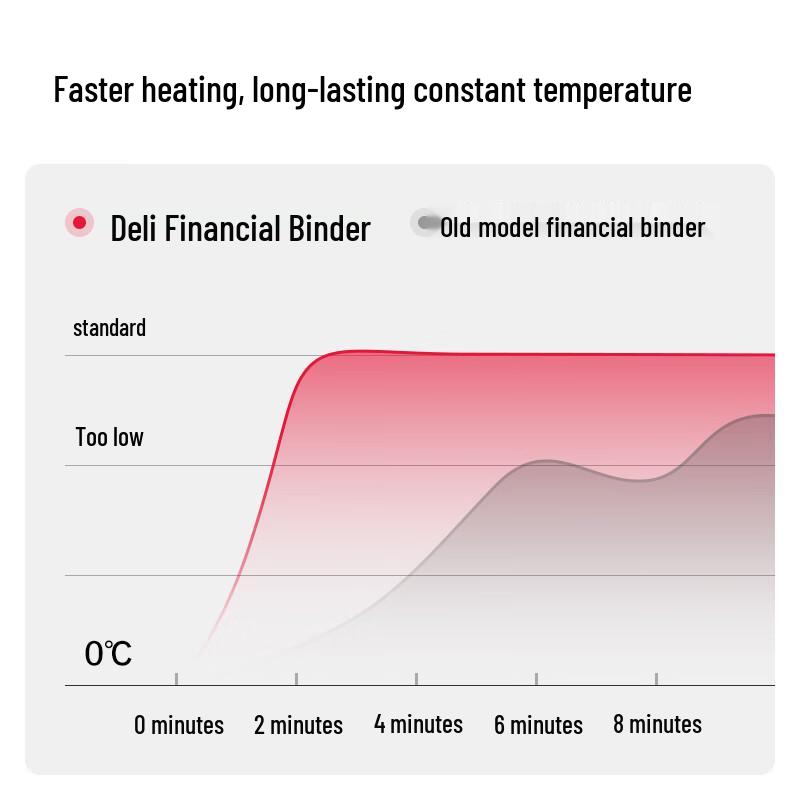 Faster heating, long-lasting constant temperature

Deli Financial Binder
Old model financial binder

standard
Too low
0℃

0 minutes
2 minutes
4 minutes
6 minutes
8 minutes